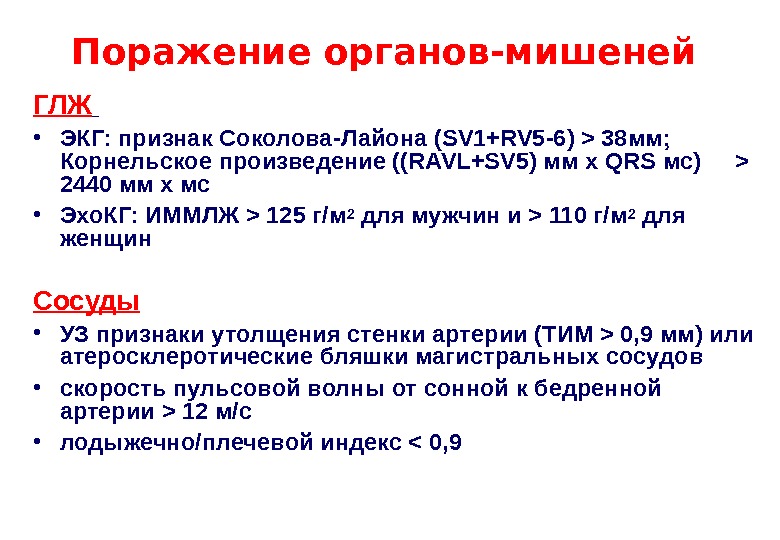 Поражение органов-мишеней

ГЛЖ

• ЭКГ: признак Соколова-Лайона (SV1+RV5-6) > 38мм; Корнельское произведение ((RAVL+SV5) мм х QRS мс) > 2440 мм х мс

• ЭхоКГ: ИММЛЖ > 125 г/м$^2$ для мужчин и > 110 г/м$^2$ для женщин

Сосуды

• УЗ признаки утолщения стенки артерии (ТИМ > 0,9 мм) или атеросклеротические бляшки магистральных сосудов

• скорость пульсовой волны от сонной к бедренной артерии > 12 м/с

• лодыжечно/плечевой индекс < 0,9